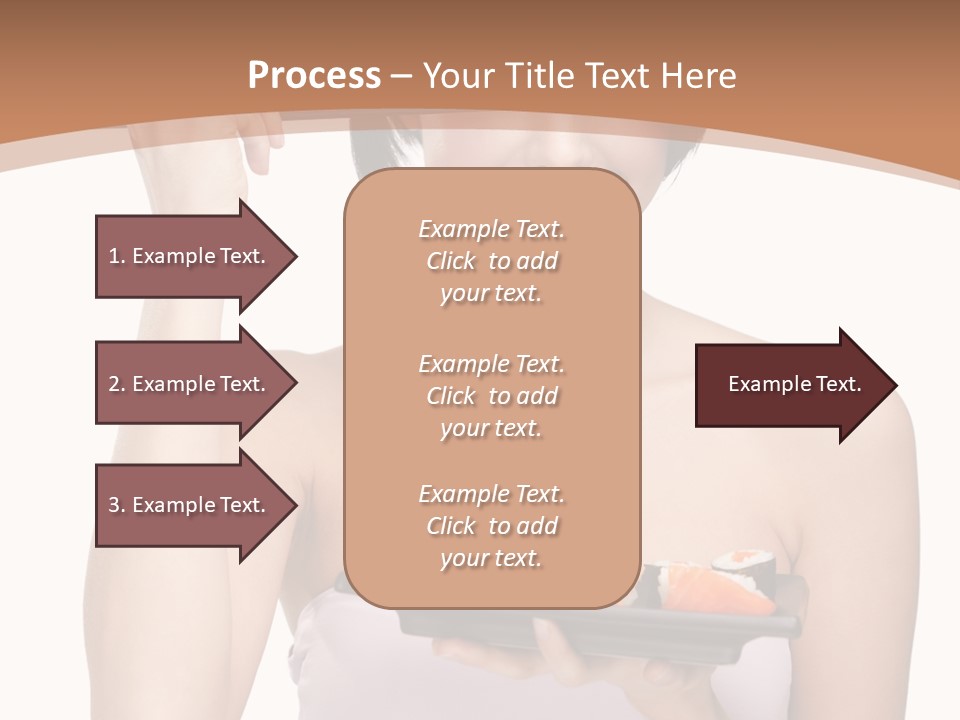 Process – Your Title Text Here

1. Example Text.

2. Example Text.

3. Example Text.

Example Text. Click to add your text.

Example Text. Click to add your text.

Example Text. Click to add your text.

Example Text.